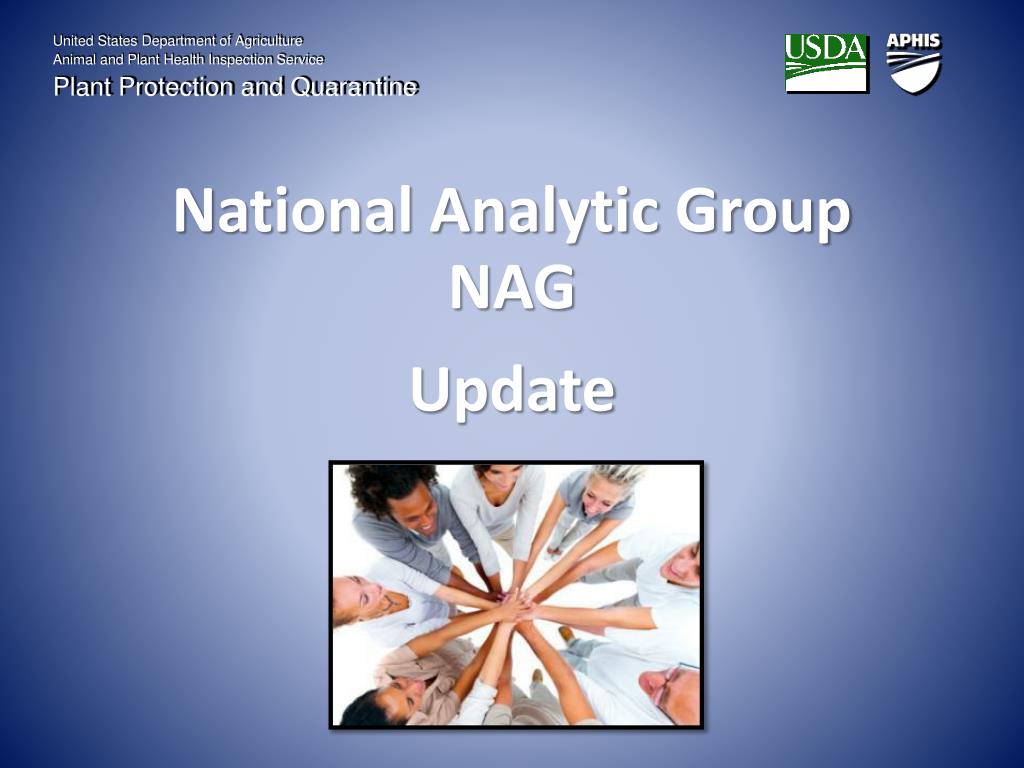 United States Department of Agriculture
Animal and Plant Health Inspection Service
Plant Protection and Quarantine

USDA

APHIS

National Analytic Group
NAG

Update